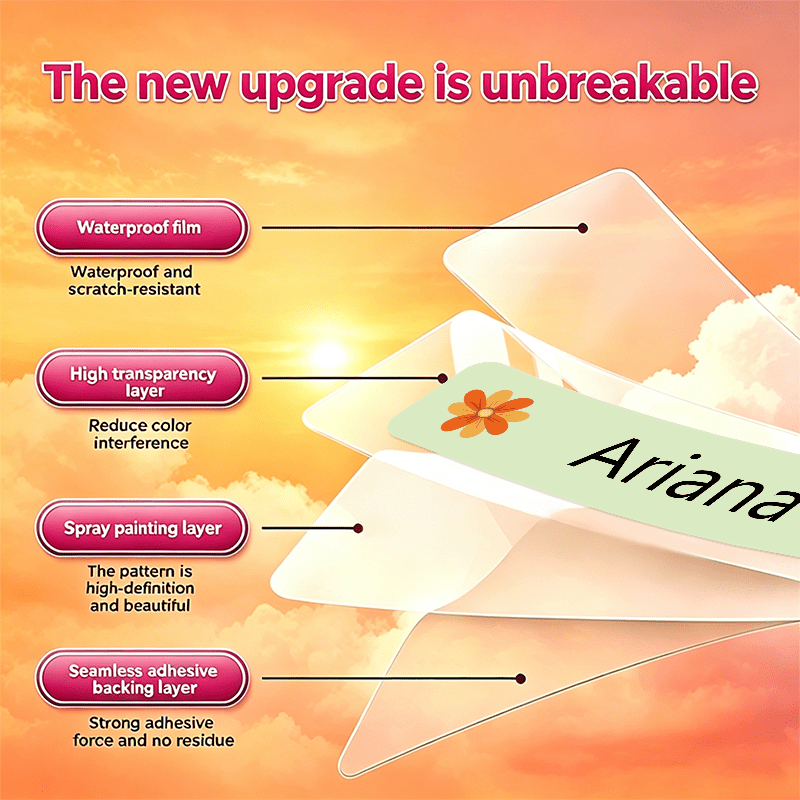 The new upgrade is unbreakable

Waterproof film

Waterproof and scratch-resistant

High transparency layer

Reduce color interference

Spray painting layer

The pattern is high-definition and beautiful

Seamless adhesive backing layer

Strong adhesive force and no residue

Ariana